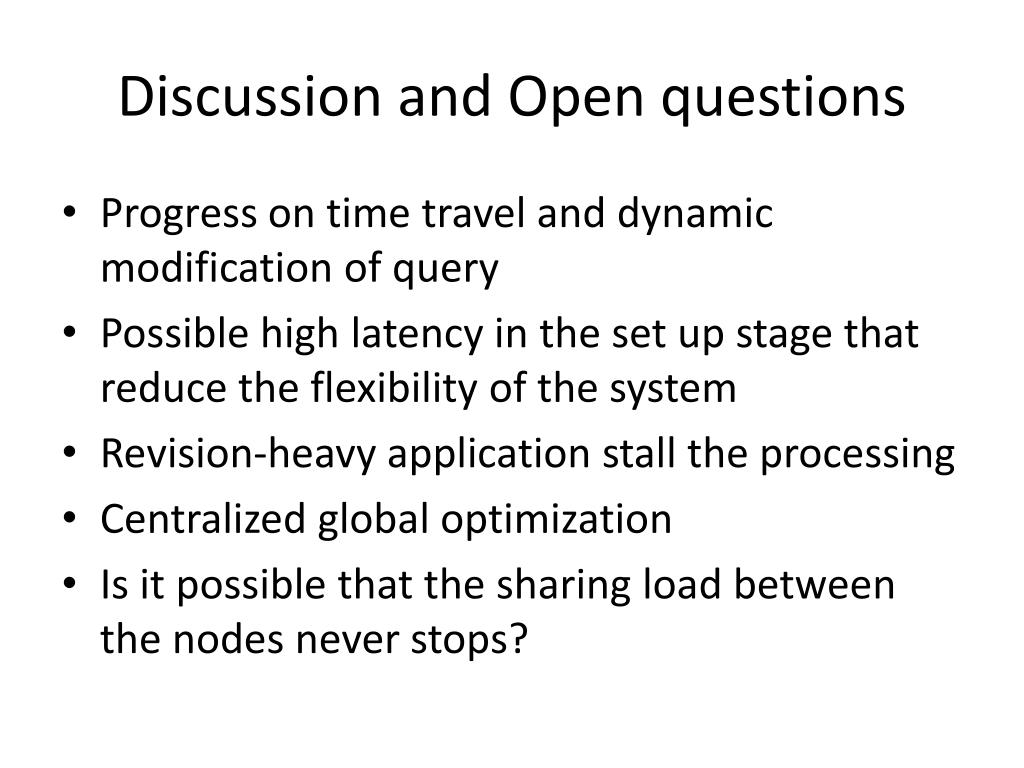 Discussion and Open questions

• Progress on time travel and dynamic modification of query
• Possible high latency in the set up stage that reduce the flexibility of the system
• Revision-heavy application stall the processing
• Centralized global optimization
• Is it possible that the sharing load between the nodes never stops?